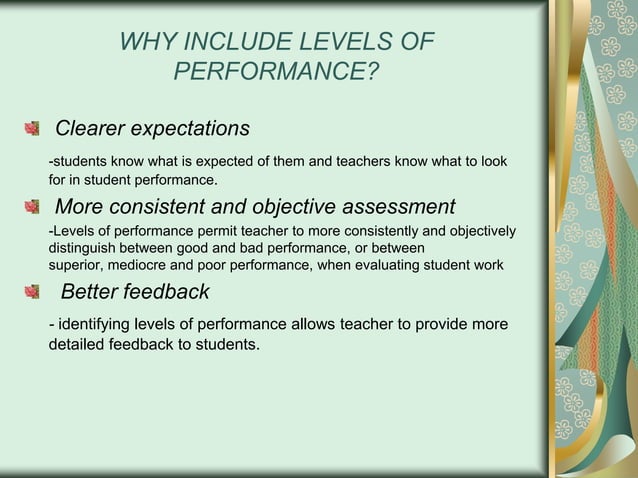 WHY INCLUDE LEVELS OF PERFORMANCE?

Clearer expectations

-students know what is expected of them and teachers know what to look for in student performance.

More consistent and objective assessment

-Levels of performance permit teacher to more consistently and objectively distinguish between good and bad performance, or between superior, mediocre and poor performance, when evaluating student work

Better feedback

- identifying levels of performance allows teacher to provide more detailed feedback to students.